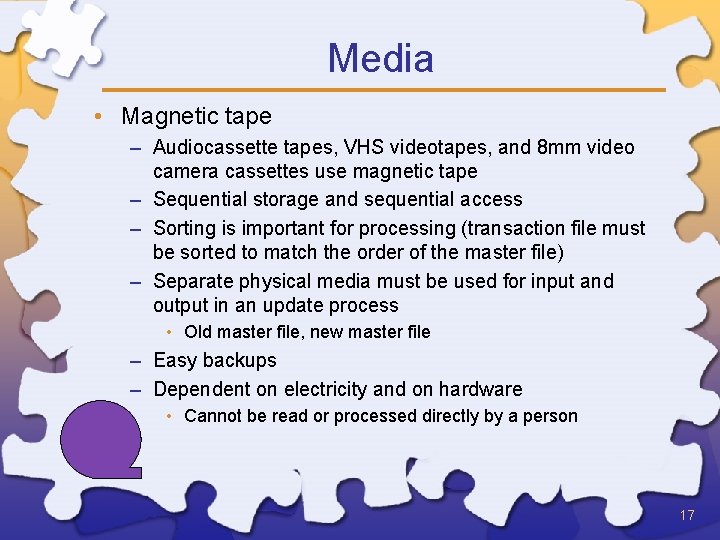 Media

• Magnetic tape
– Audiocassette tapes, VHS videotapes, and 8mm video camera cassettes use magnetic tape
– Sequential storage and sequential access
– Sorting is important for processing (transaction file must be sorted to match the order of the master file)
– Separate physical media must be used for input and output in an update process
• Old master file, new master file
– Easy backups
– Dependent on electricity and on hardware
• Cannot be read or processed directly by a person

17